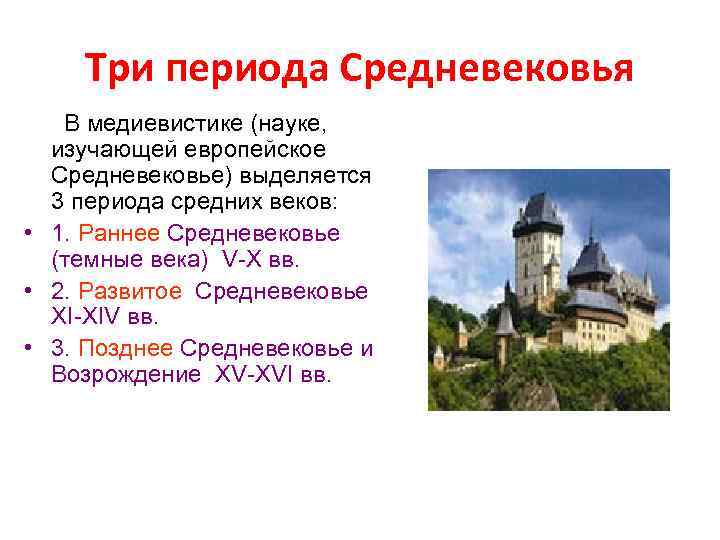 Три периода Средневековья

В медиевистике (науке, изучающей европейское Средневековье) выделяется 3 периода средних веков:

• 1. Раннее Средневековье (темные века) V-X вв.
• 2. Развитое Средневековье XI-XIV вв.
• 3. Позднее Средневековье и Возрождение XV-XVI вв.